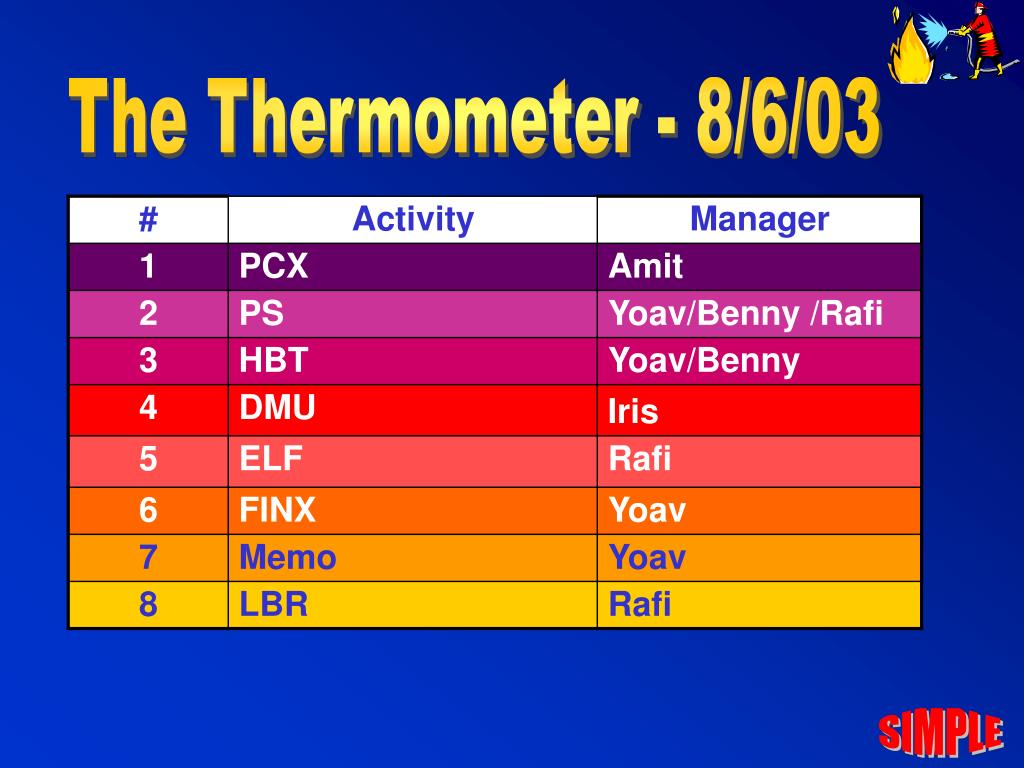 The Thermometer - 8/6/03

| # | Activity | Manager |
|---|---|---|
| 1 | PCX | Amit |
| 2 | PS | Yoav/Benny /Rafi |
| 3 | HBT | Yoav/Benny |
| 4 | DMU | Iris |
| 5 | ELF | Rafi |
| 6 | FINX | Yoav |
| 7 | Memo | Yoav |
| 8 | LBR | Rafi |

SIMPLE